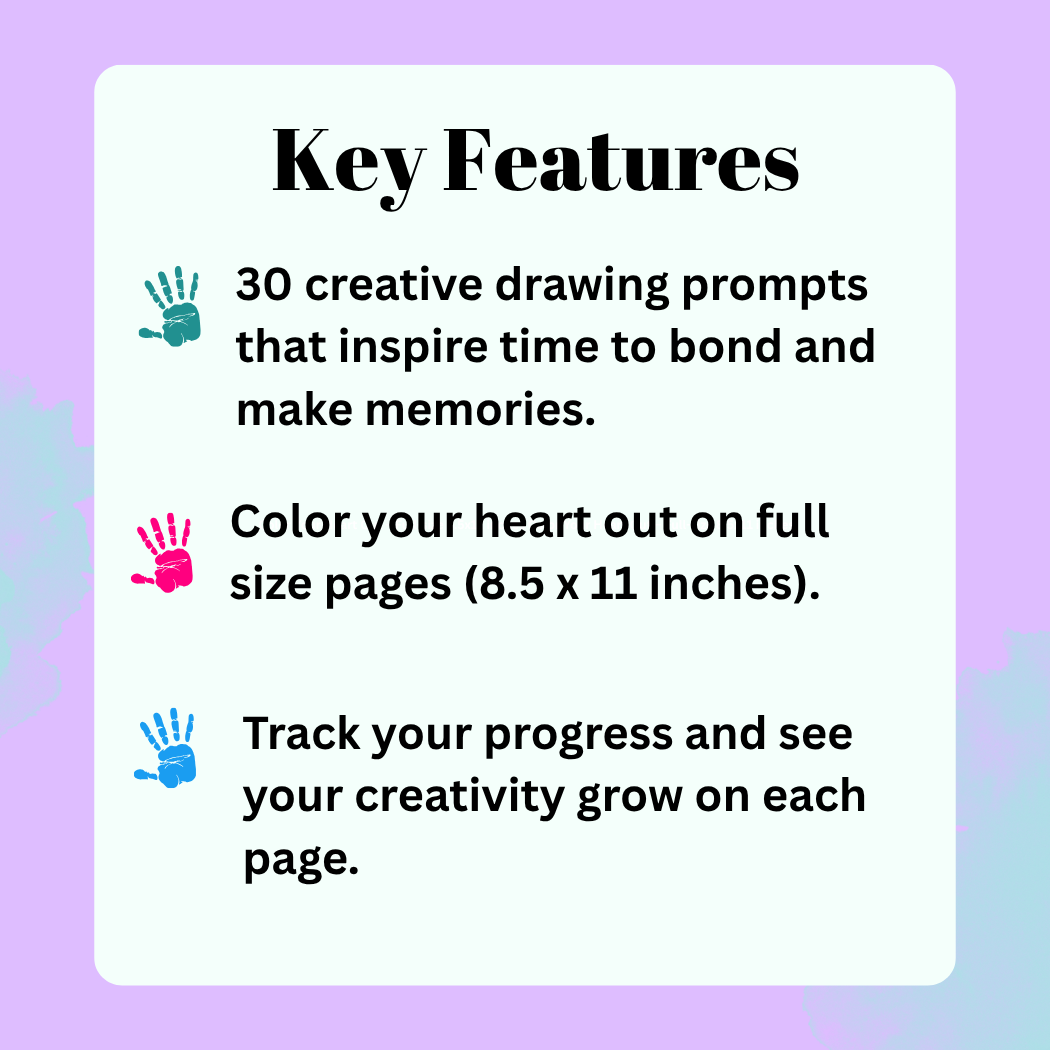 Key Features

30 creative drawing prompts that inspire time to bond and make memories.

Color your heart out on full size pages (8.5 x 11 inches).

Track your progress and see your creativity grow on each page.